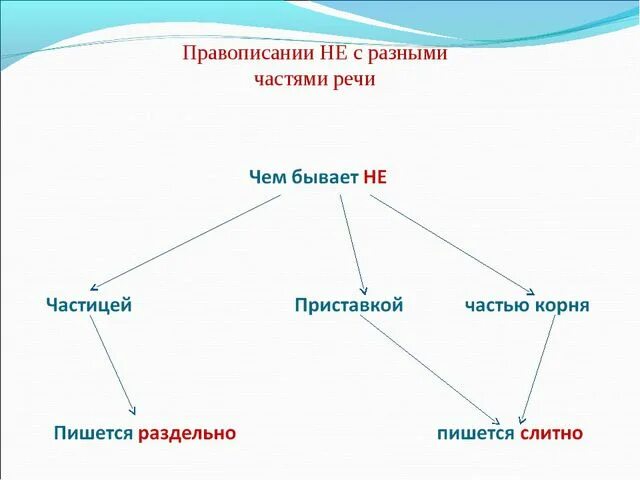 Правописании НЕ с разными частями речи

Чем бывает НЕ

Частицей

Приставкой

частью корня

Пишется раздельно

пишется слитно